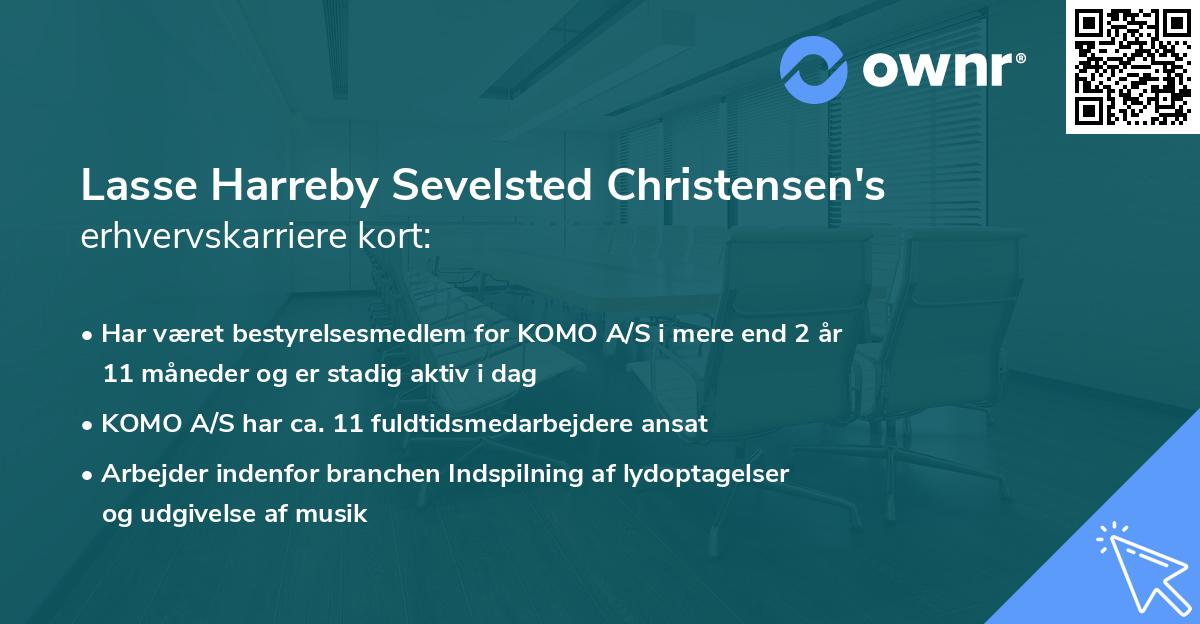 ownr®

Lasse Harreby Sevelsted Christensen's erhvervskarriere kort:

• Har været bestyrelsesmedlem for KOMO A/S i mere end 2 år 11 måneder og er stadig aktiv i dag

• KOMO A/S har ca. 11 fuldtidsmedarbejdere ansat

• Arbejder indenfor branchen Indspilning af lydoptagelser og udgivelse af musik